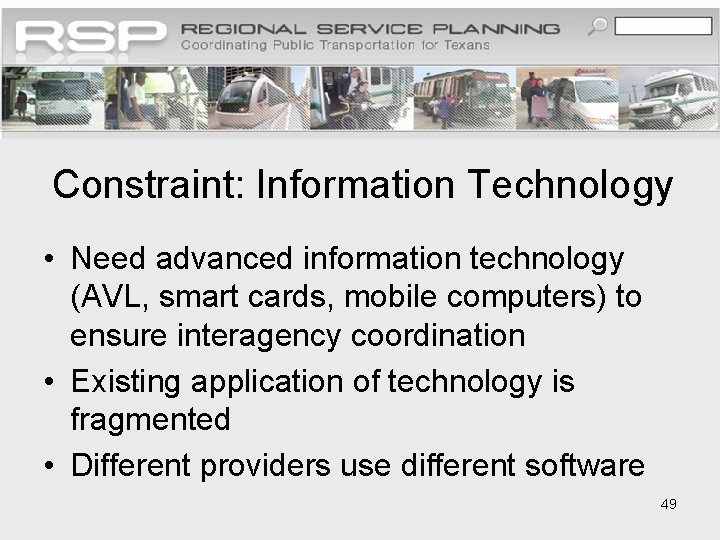 RSP REGIONAL SERVICE PLANNING
Coordinating Public Transportation for Texans

Constraint: Information Technology

• Need advanced information technology (AVL, smart cards, mobile computers) to ensure interagency coordination
• Existing application of technology is fragmented
• Different providers use different software

49